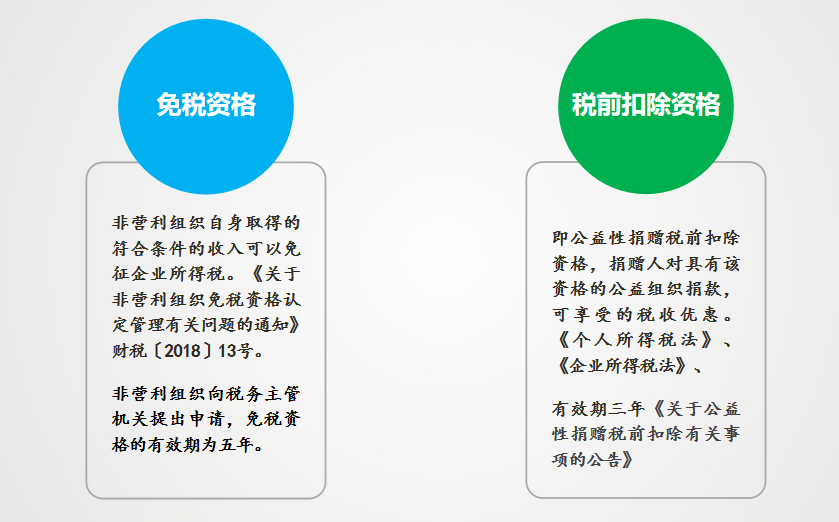 免税资格

非营利组织自身取得的符合条件的收入可以免征企业所得税。《关于非营利组织免税资格认定管理有关问题的通知》财税〔2018〕13号。

非营利组织向税务主管机关提出申请，免税资格的有效期为五年。

税前扣除资格

即公益性捐赠税前扣除资格，捐赠人对具有该资格的公益组织捐款，可享受的税收优惠。《个人所得税法》、《企业所得税法》、

有效期三年《关于公益性捐赠税前扣除有关事项的公告》